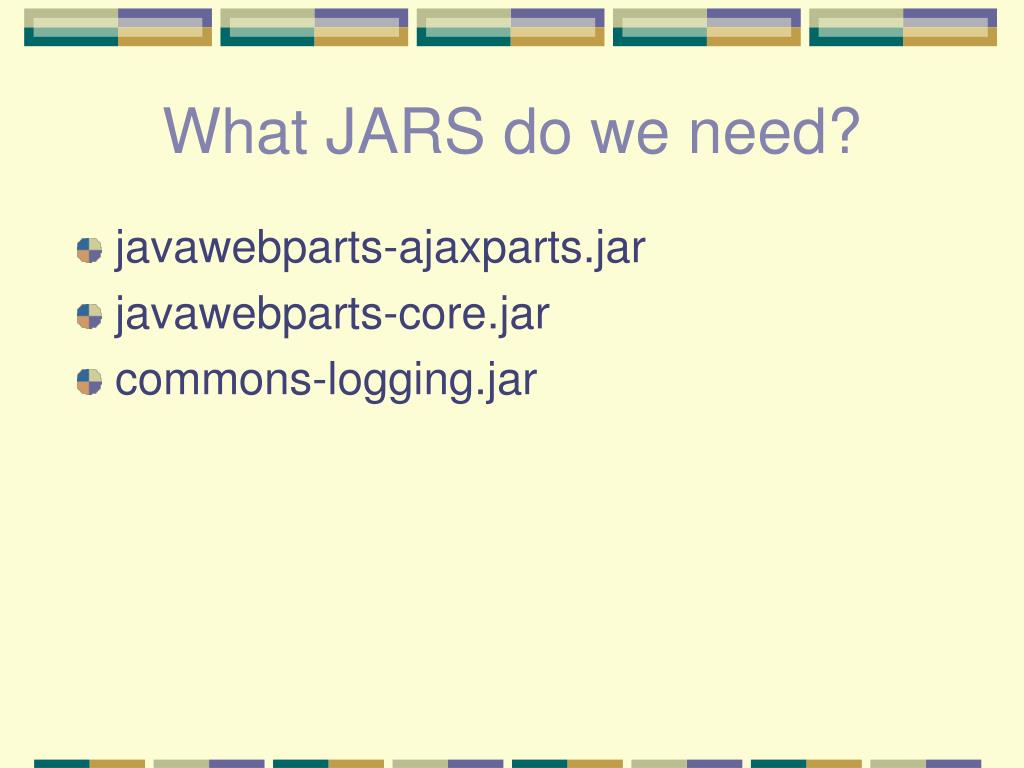 What JARS do we need?

javawebparts-ajaxparts.jar
javawebparts-core.jar
commons-logging.jar